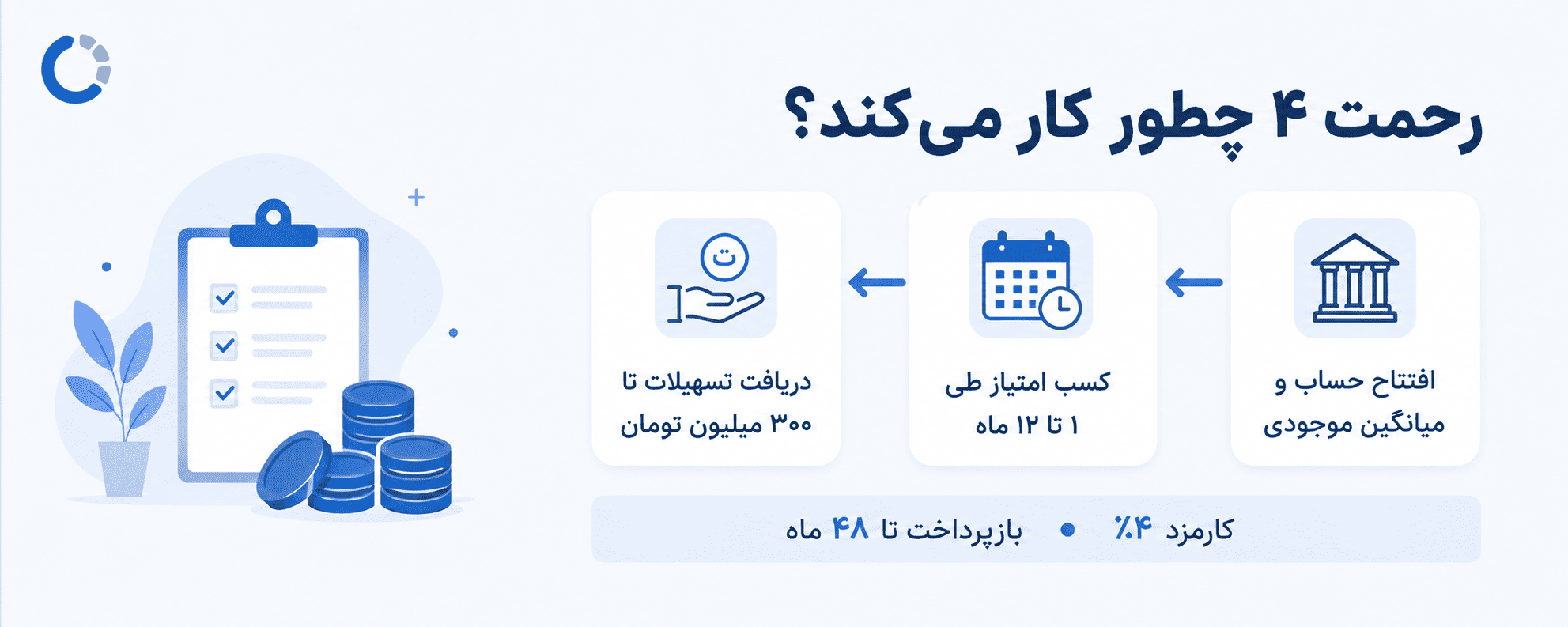 رحمت ۴ چطور کار می‌کند؟

افتتاح حساب و میانگین موجودی

کسب امتیاز طی ۱ تا ۱۲ ماه

ت

دریافت تسهیلات تا ۳۰۰ میلیون تومان

کارمزد ۴٪ • بازپرداخت تا ۴۸ ماه